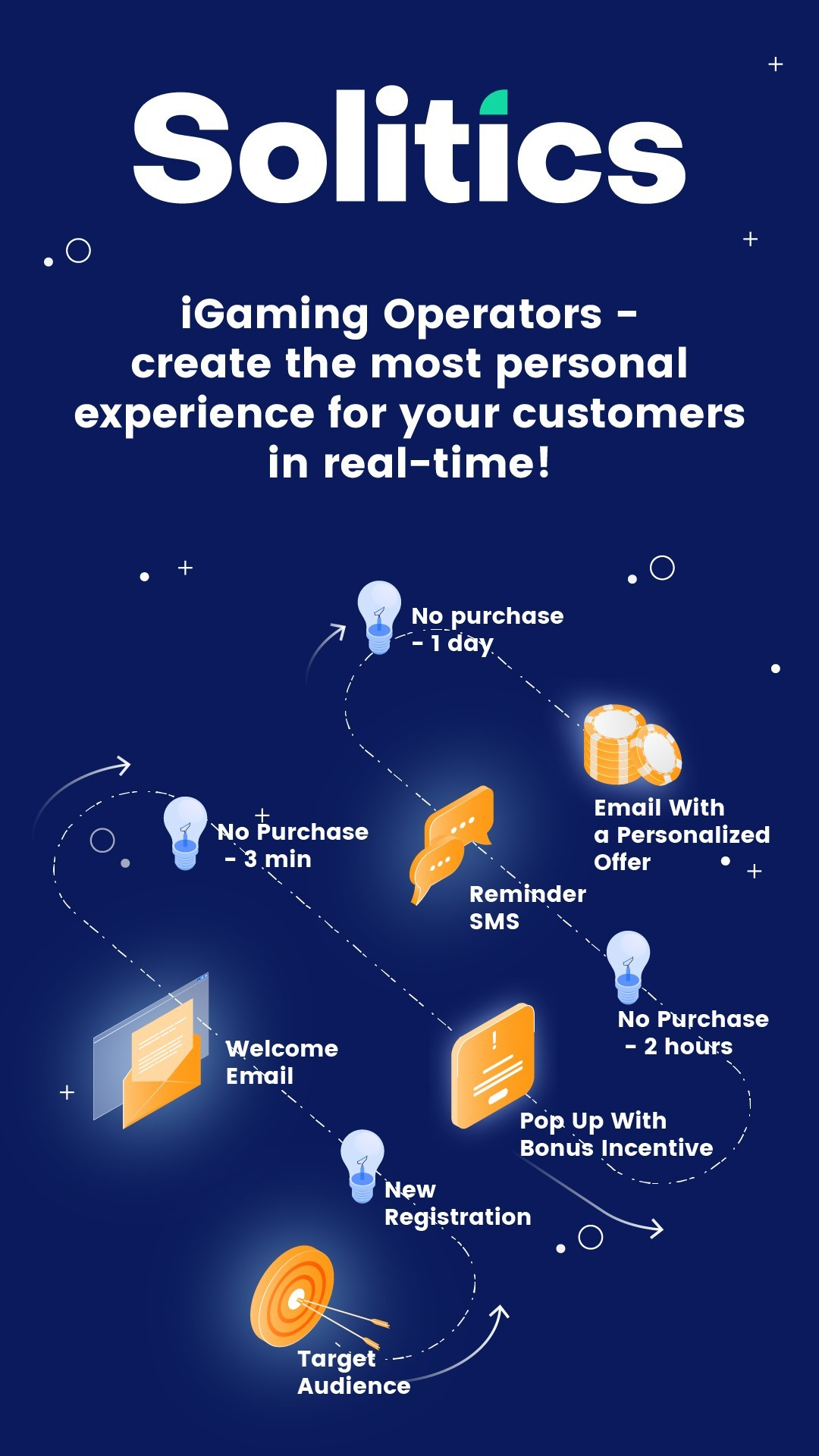 Solitics

iGaming Operators - create the most personal experience for your customers in real-time!

No purchase - 1 day

Email With a Personalized Offer

No Purchase - 3 min

Reminder SMS

No Purchase - 2 hours

Welcome Email

Pop Up With Bonus Incentive

New Registration

Target Audience